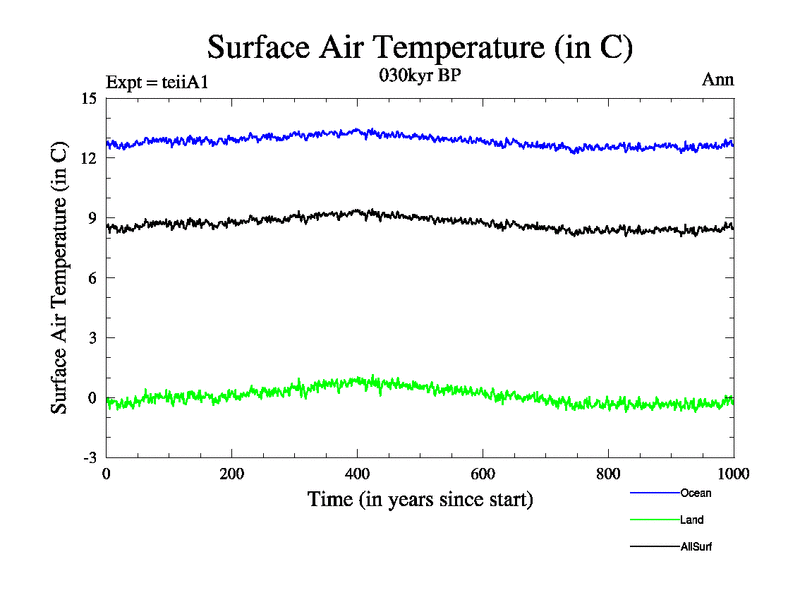 Surface Air Temperature (in C)

Expt = teiiA1
030kyr BP
Ann

Surface Air Temperature (in C)

15
12
9
6
3
0
-3

0
200
400
600
800
1000

Time (in years since start)

Ocean
Land
AllSurf